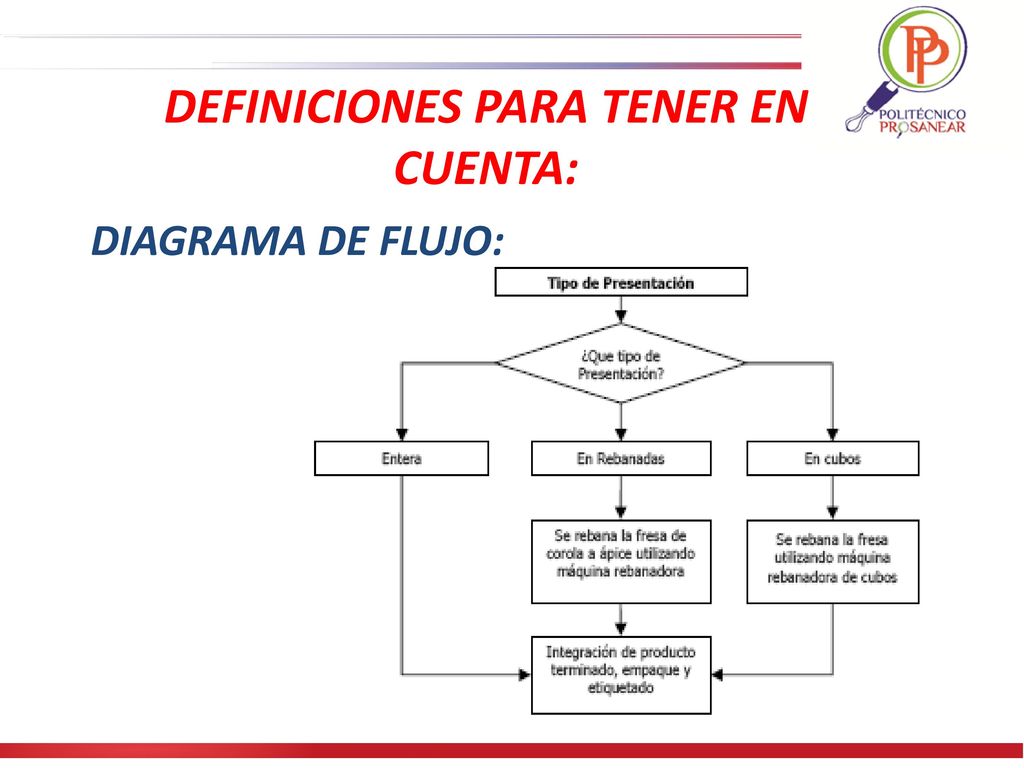 DEFINICIONES PARA TENER EN CUENTA:

PP
POLITÉCNICO PROSANEAR

DIAGRAMA DE FLUJO:

Tipo de Presentación

¿Que tipo de Presentación?

Entera

En Rebanadas

En cubos

Se rebana la fresa de corola a ápice utilizando máquina rebanadora

Se rebana la fresa utilizando máquina rebanadora de cubos

Integración de producto terminado, empaque y etiquetado